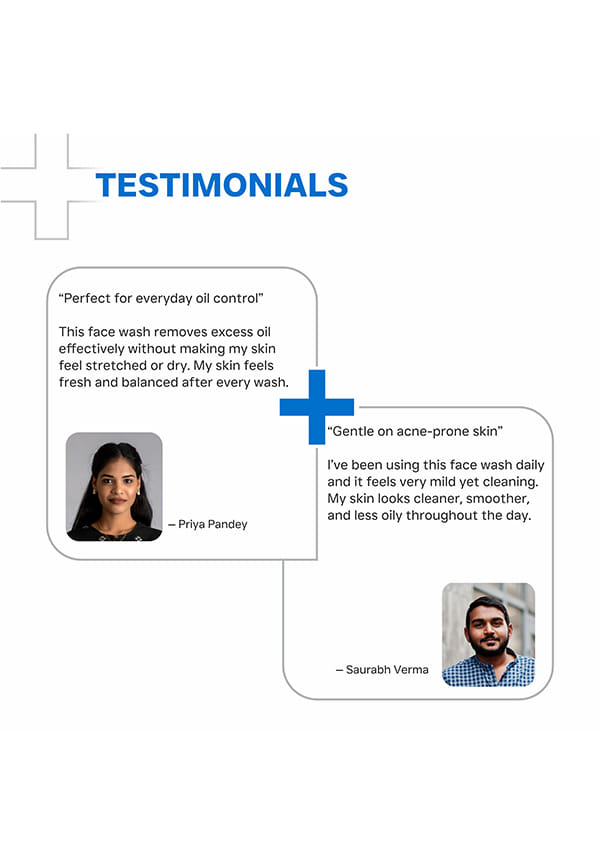 TESTIMONIALS

“Perfect for everyday oil control”

This face wash removes excess oil effectively without making my skin feel stretched or dry. My skin feels fresh and balanced after every wash.

– Priya Pandey

“Gentle on acne-prone skin”

I’ve been using this face wash daily and it feels very mild yet cleaning. My skin looks cleaner, smoother, and less oily throughout the day.

– Saurabh Verma